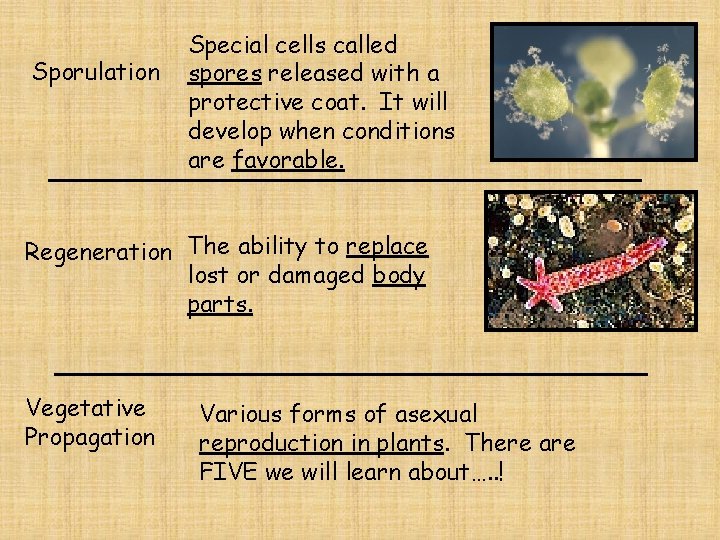 Sporulation

Special cells called spores released with a protective coat. It will develop when conditions are favorable.

Regeneration

The ability to replace lost or damaged body parts.

Vegetative Propagation

Various forms of asexual reproduction in plants. There are FIVE we will learn about…..!